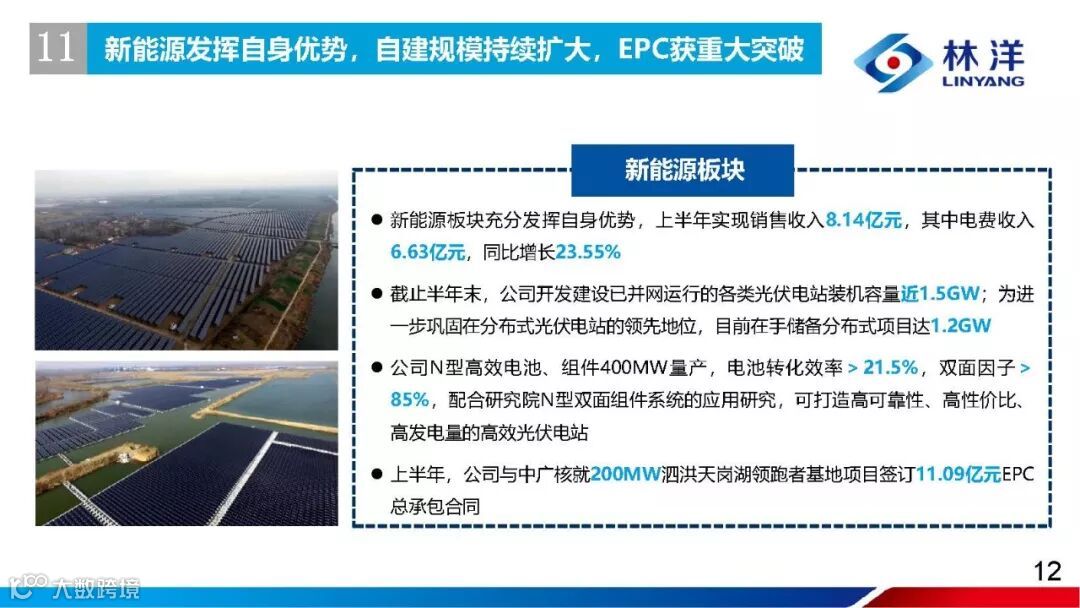 11 新能源发挥自身优势，自建规模持续扩大，EPC获重大突破

林洋
LINYANG

新能源板块

● 新能源板块充分发挥自身优势，上半年实现销售收入8.14亿元，其中电费收入6.63亿元，同比增长23.55%

● 截止半年末，公司开发建设已并网运行的各类光伏电站装机容量近1.5GW；为进一步巩固在分布式光伏电站的领先地位，目前在手储备分布式项目达1.2GW

● 公司N型高效电池、组件400MW量产，电池转化效率 > 21.5%，双面因子 > 85%，配合研究院N型双面组件系统的应用研究，可打造高可靠性、高性价比、高发电量的高效光伏电站

● 上半年，公司与中广核就200MW泗洪天岗湖领跑者基地项目签订11.09亿元EPC总承包合同

大数跨境

12